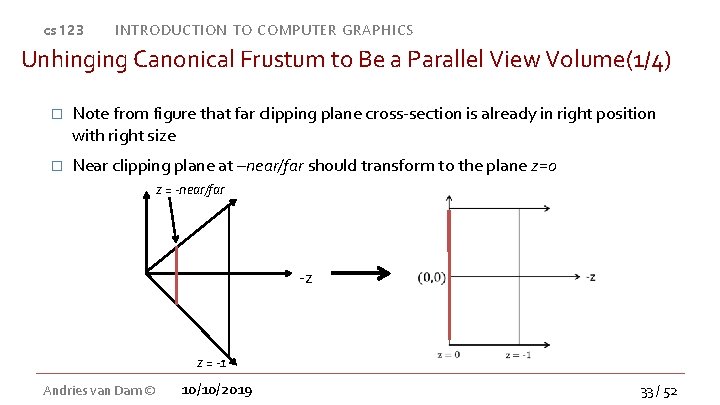 cs 123 INTRODUCTION TO COMPUTER GRAPHICS

Unhinging Canonical Frustum to Be a Parallel View Volume(1/4)

□ Note from figure that far clipping plane cross-section is already in right position with right size

□ Near clipping plane at –near/far should transform to the plane z=0

z = -near/far

-z

z = -1

(0,0)

-z

z = 0

z = -1

Andries van Dam © 10/10/2019 33 / 52